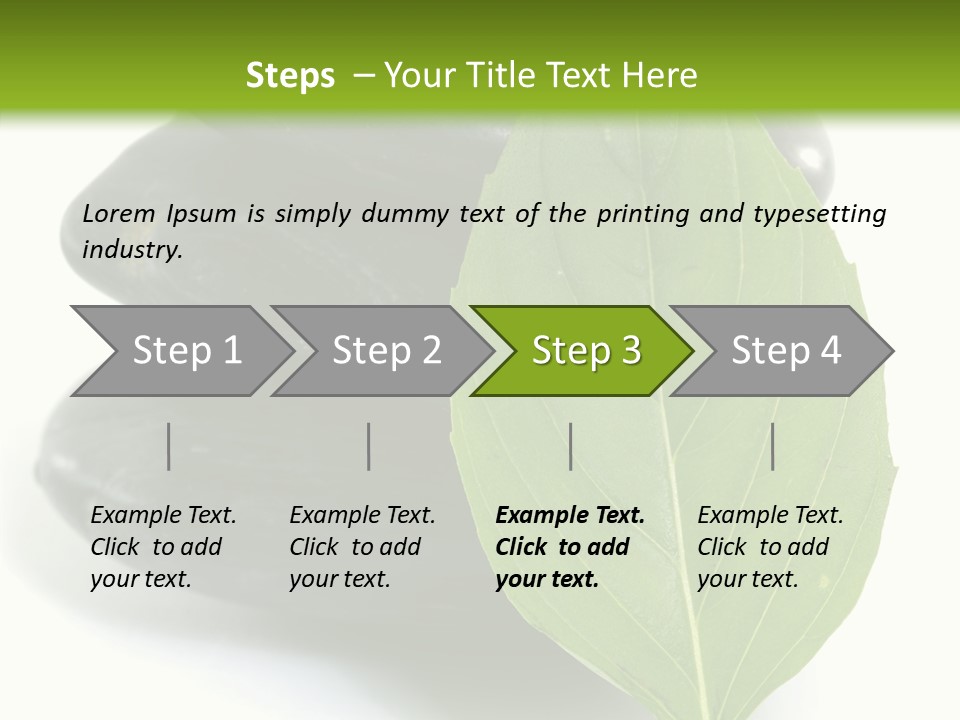 Steps – Your Title Text Here

Lorem Ipsum is simply dummy text of the printing and typesetting industry.

Step 1

Step 2

Step 3

Step 4

Example Text. Click to add your text.

Example Text. Click to add your text.

Example Text. Click to add your text.

Example Text. Click to add your text.